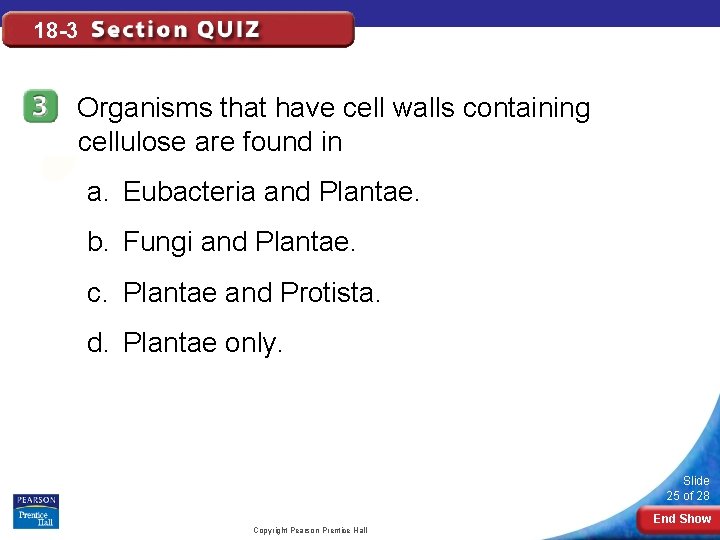 18-3 Section QUIZ

3 Organisms that have cell walls containing cellulose are found in

a. Eubacteria and Plantae.

b. Fungi and Plantae.

c. Plantae and Protista.

d. Plantae only.

PEARSON Prentice Hall

Copyright Pearson Prentice Hall

Slide 25 of 28

End Show